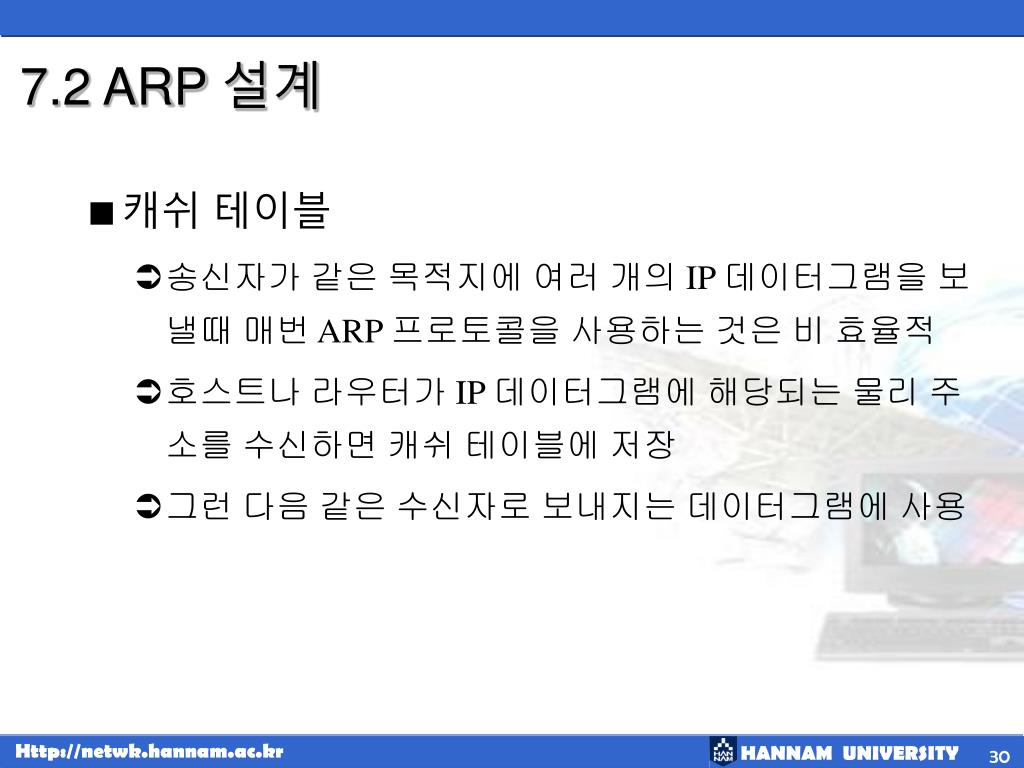 7.2 ARP 설계

■ 캐쉬 테이블

➲ 송신자가 같은 목적지에 여러 개의 IP 데이터그램을 보낼때 매번 ARP 프로토콜을 사용하는 것은 비 효율적

➲ 호스트나 라우터가 IP 데이터그램에 해당되는 물리 주소를 수신하면 캐쉬 테이블에 저장

➲ 그런 다음 같은 수신자로 보내지는 데이터그램에 사용

Http://netwk.hannam.ac.kr

HANNAM UNIVERSITY

30